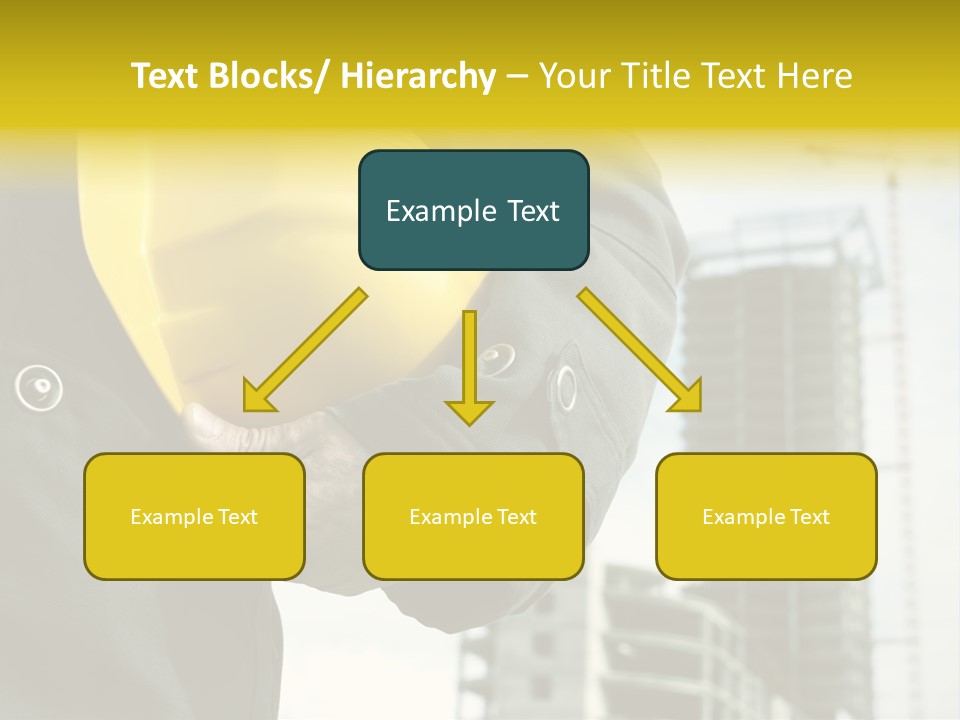 Text Blocks/ Hierarchy – Your Title Text Here

Example Text

Example Text

Example Text

Example Text